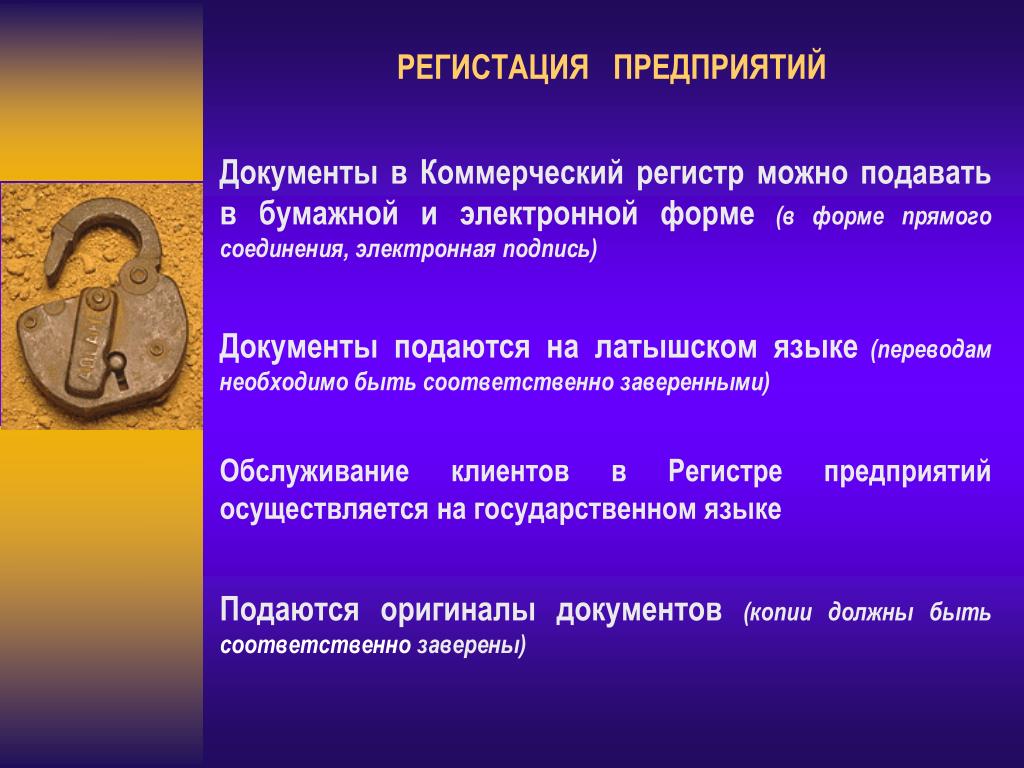 РЕГИСТАЦИЯ ПРЕДПРИЯТИЙ

Документы в Коммерческий регистр можно подавать в бумажной и электронной форме (в форме прямого соединения, электронная подпись)

Документы подаются на латышском языке (переводам необходимо быть соответственно заверенными)

Обслуживание клиентов в Регистре предприятий осуществляется на государственном языке

Подаются оригиналы документов (копии должны быть соответственно заверены)